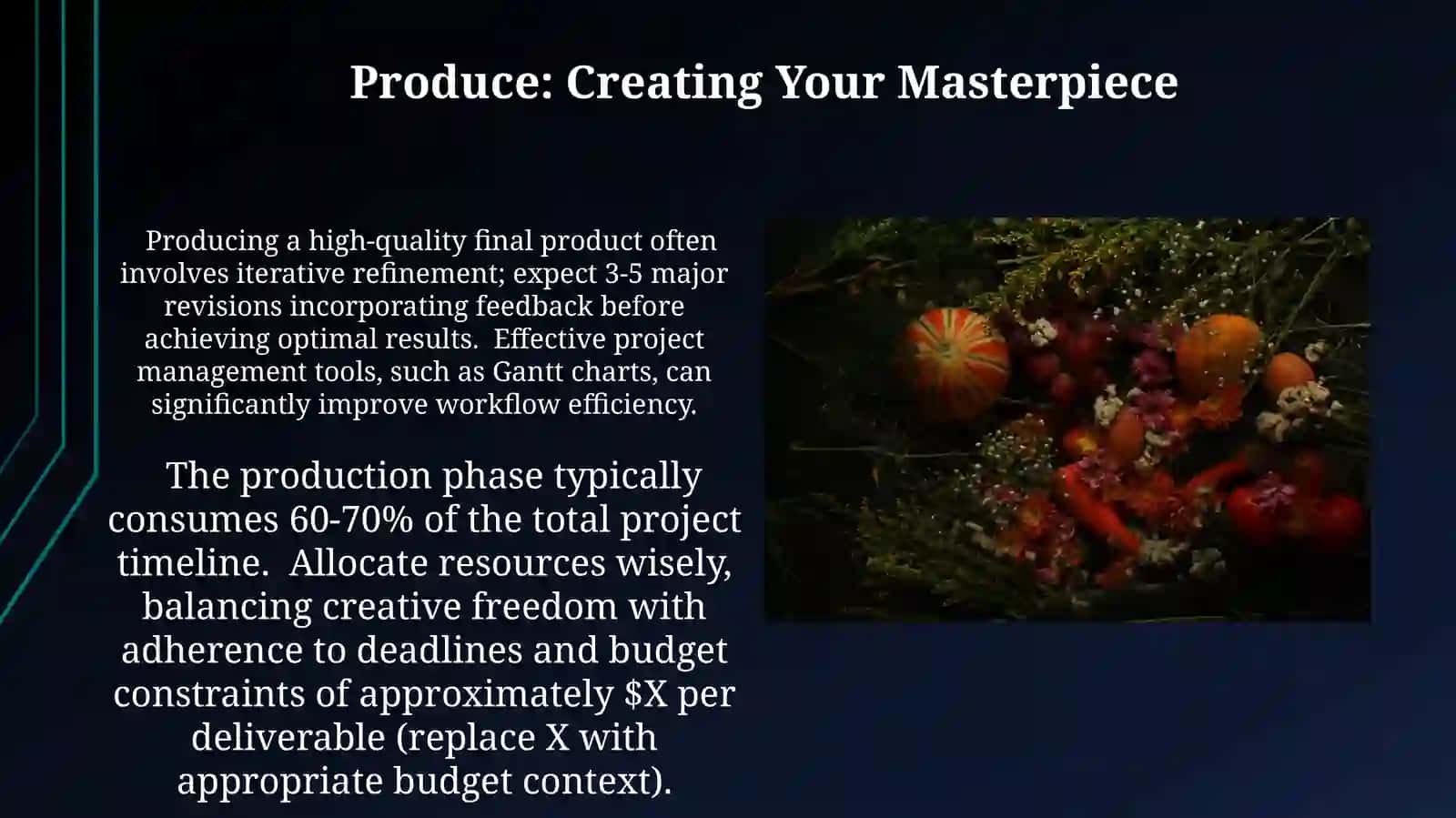 Produce: Creating Your Masterpiece

Producing a high-quality final product often involves iterative refinement; expect 3-5 major revisions incorporating feedback before achieving optimal results.  Effective project management tools, such as Gantt charts, can significantly improve workflow efficiency.

The production phase typically consumes 60-70% of the total project timeline.  Allocate resources wisely, balancing creative freedom with adherence to deadlines and budget constraints of approximately \$X per deliverable (replace X with appropriate budget context).